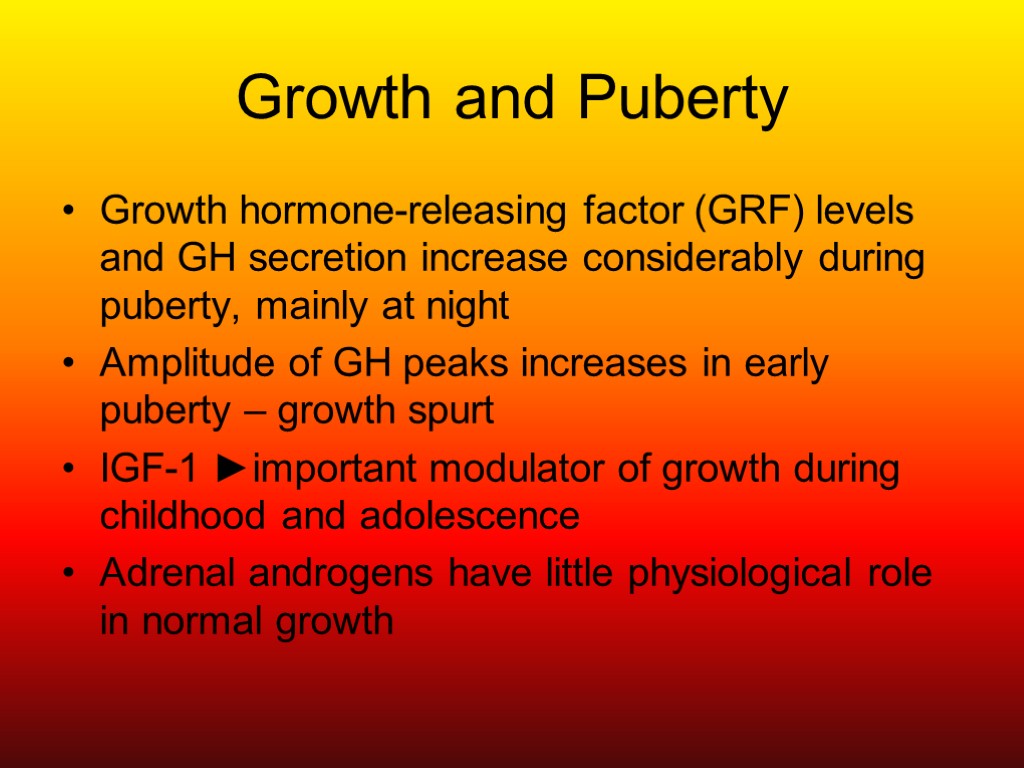 Growth and Puberty

• Growth hormone-releasing factor (GRF) levels and GH secretion increase considerably during puberty, mainly at night
• Amplitude of GH peaks increases in early puberty – growth spurt
• IGF-1 ►important modulator of growth during childhood and adolescence
• Adrenal androgens have little physiological role in normal growth